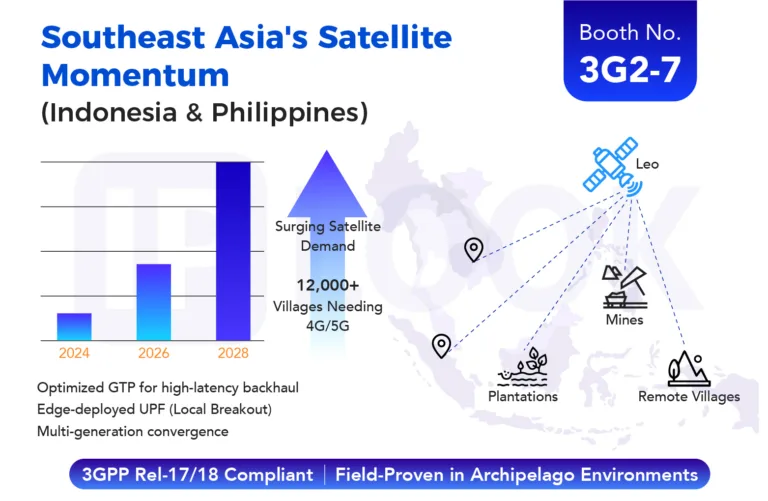 Southeast Asia's Satellite Momentum
(Indonesia & Philippines)

Booth No.
3G2-7

2024
2026
2028

Surging Satellite Demand

12,000+
Villages Needing 4G/5G

Leo

Mines

Plantations

Remote Villages

Optimized GTP for high-latency backhaul
Edge-deployed UPF (Local Breakout)
Multi-generation convergence

3GPP Rel-17/18 Compliant | Field-Proven in Archipelago Environments